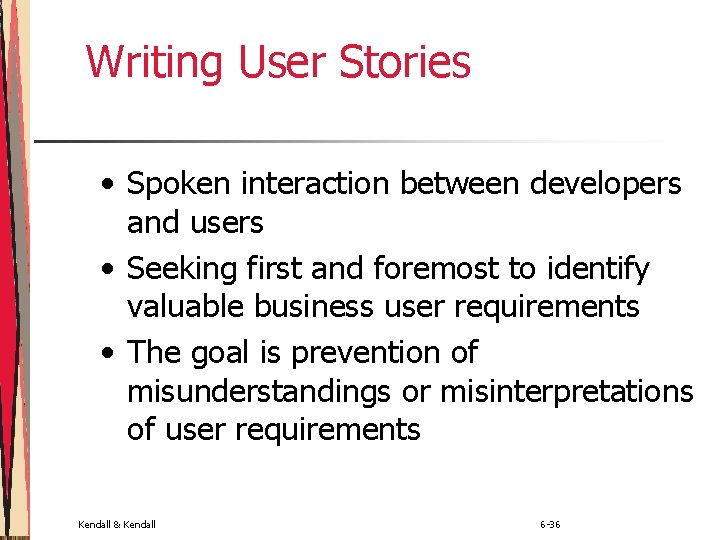 Writing User Stories

• Spoken interaction between developers and users
• Seeking first and foremost to identify valuable business user requirements
• The goal is prevention of misunderstandings or misinterpretations of user requirements

Kendall & Kendall

6-36